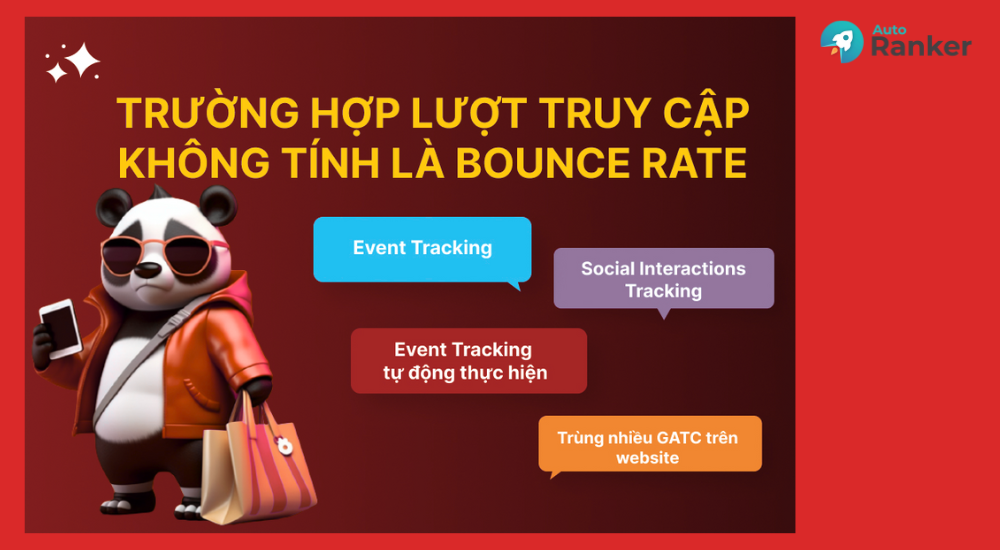 Auto Ranker

TRƯỜNG HỢP LƯỢT TRUY CẬP KHÔNG TÍNH LÀ BOUNCE RATE

Event Tracking

Social Interactions Tracking

Event Tracking tự động thực hiện

Trùng nhiều GATC trên website